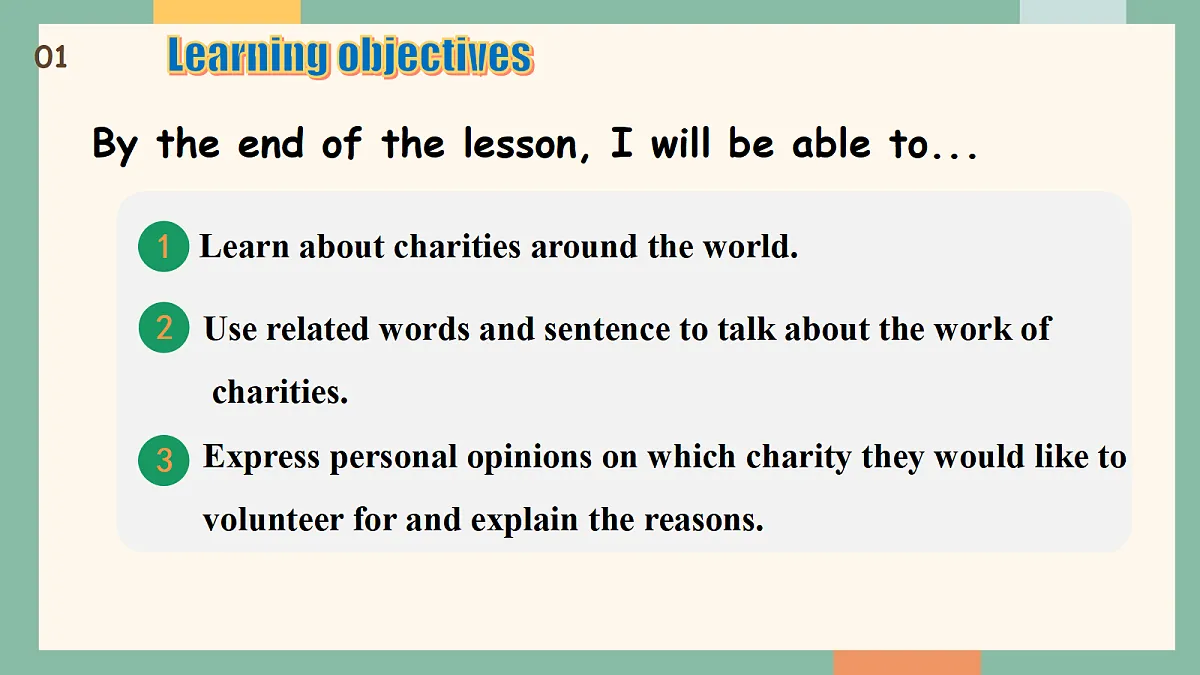 01 Learning objectives

By the end of the lesson, I will be able to...

1 Learn about charities around the world.

2 Use related words and sentence to talk about the work of charities.

3 Express personal opinions on which charity they would like to volunteer for and explain the reasons.